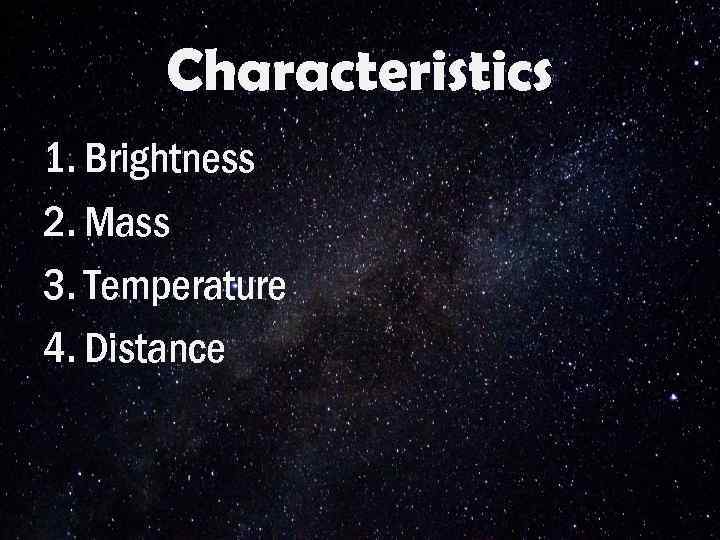 Characteristics

1. Brightness
2. Mass
3. Temperature
4. Distance